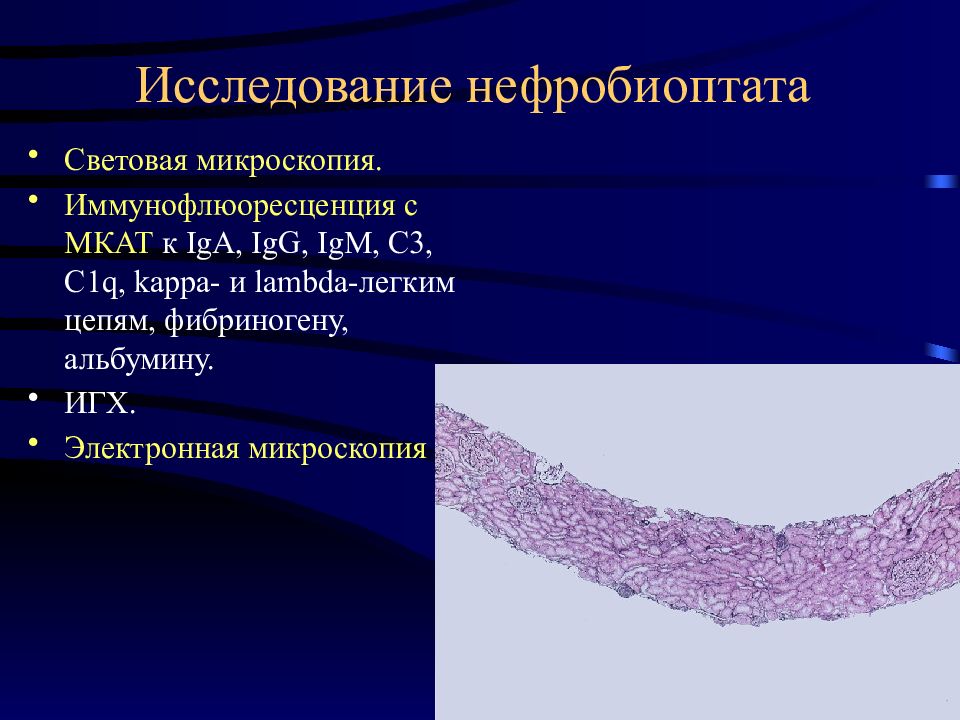 Исследование нефробиоптата

• Световая микроскопия.
• Иммунофлюоресценция с МКАТ к IgA, IgG, IgM, C3, C1q, kappa- и lambda-легким цепям, фибриногену, альбумину.
• ИГХ.
• Электронная микроскопия